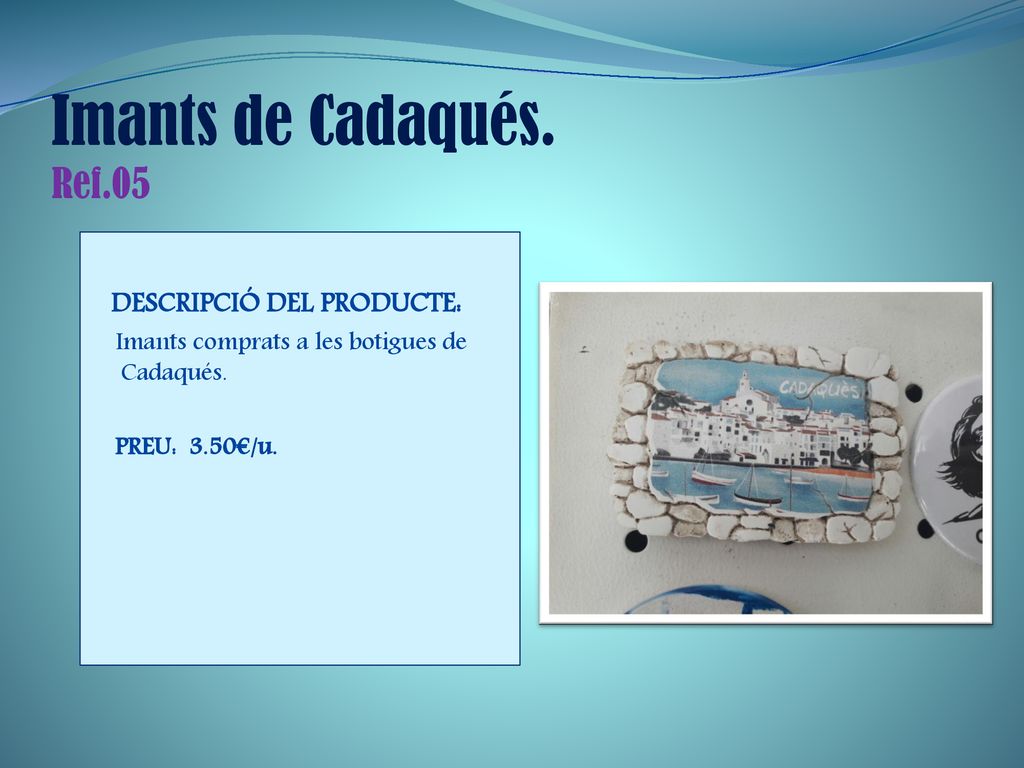 Imants de Cadaqués.
Ref.05

DESCRIPCIÓ DEL PRODUCTE:
Imants comprats a les botigues de Cadaqués.

PREU: 3.50€/u.

CADAQUÈS